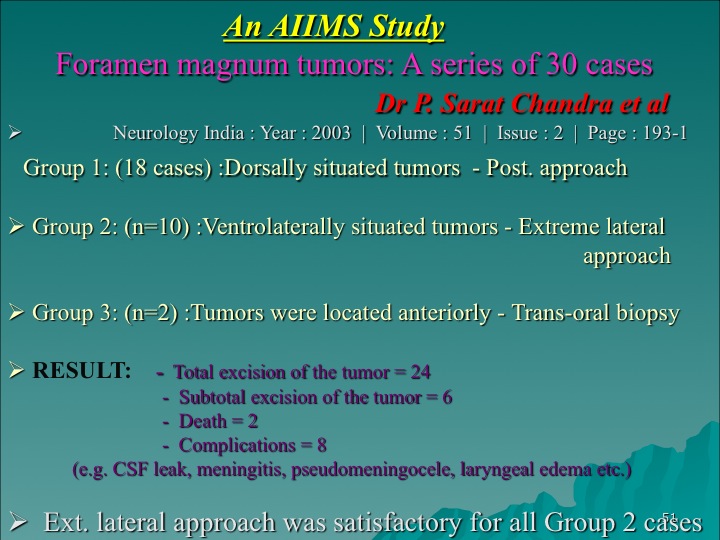 An AIIMS Study

Foramen magnum tumors: A series of 30 cases

Dr P. Sarat Chandra et al

➢ Neurology India : Year : 2003 | Volume : 51 | Issue : 2 | Page : 193-1

Group 1: (18 cases) :Dorsally situated tumors - Post. approach

➢ Group 2: (n=10) :Ventrolaterally situated tumors - Extreme lateral approach

➢ Group 3: (n=2) :Tumors were located anteriorly - Trans-oral biopsy

➢ RESULT: - Total excision of the tumor = 24
- Subtotal excision of the tumor = 6
- Death = 2
- Complications = 8
(e.g. CSF leak, meningitis, pseudomeningocele, laryngeal edema etc.)

➢ Ext. lateral approach was satisfactory for all Group 2 cases

51